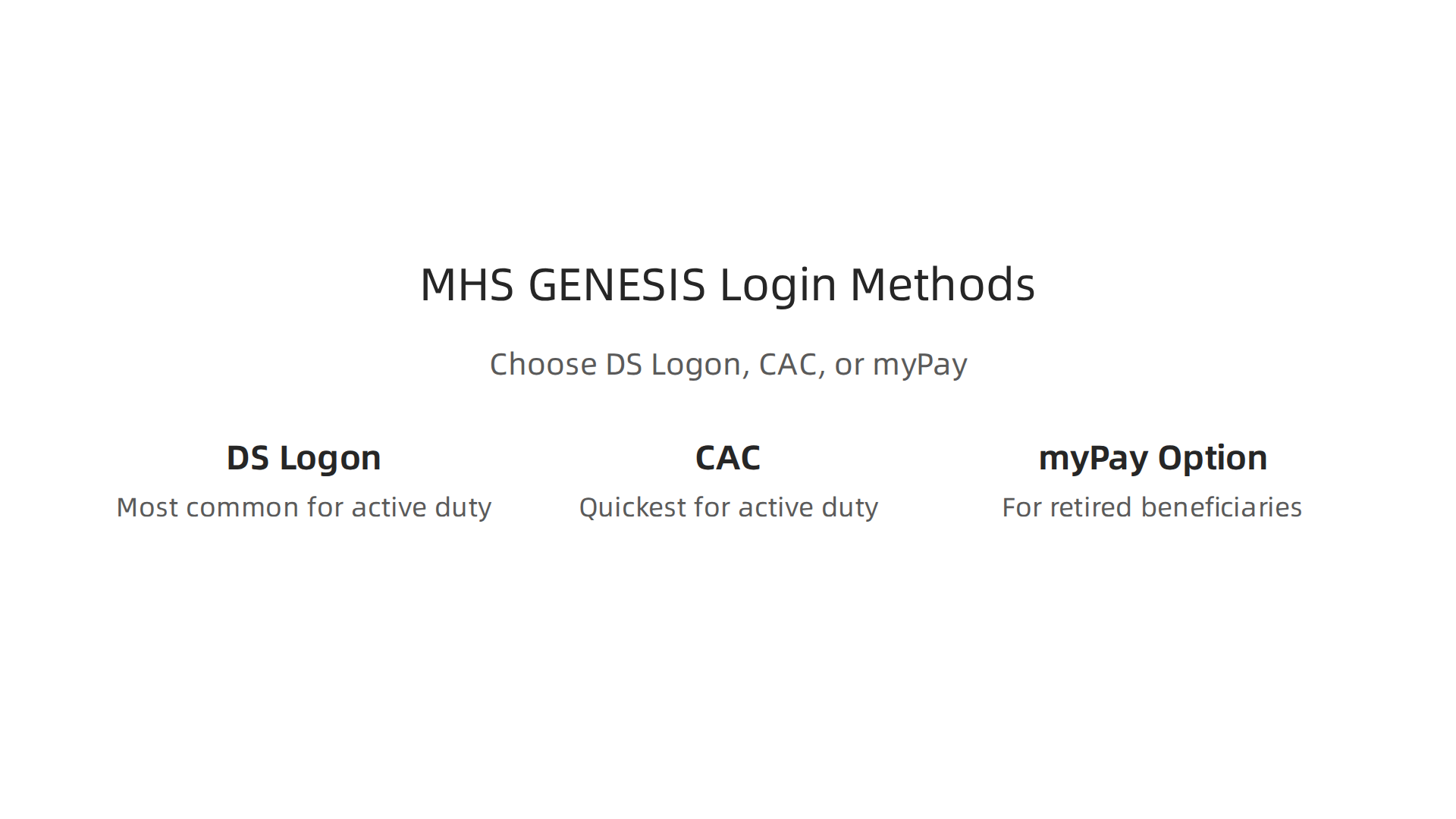 MHS GENESIS Login Methods

Choose DS Logon, CAC, or myPay

DS Logon
Most common for active duty

CAC
Quickest for active duty

myPay Option
For retired beneficiaries